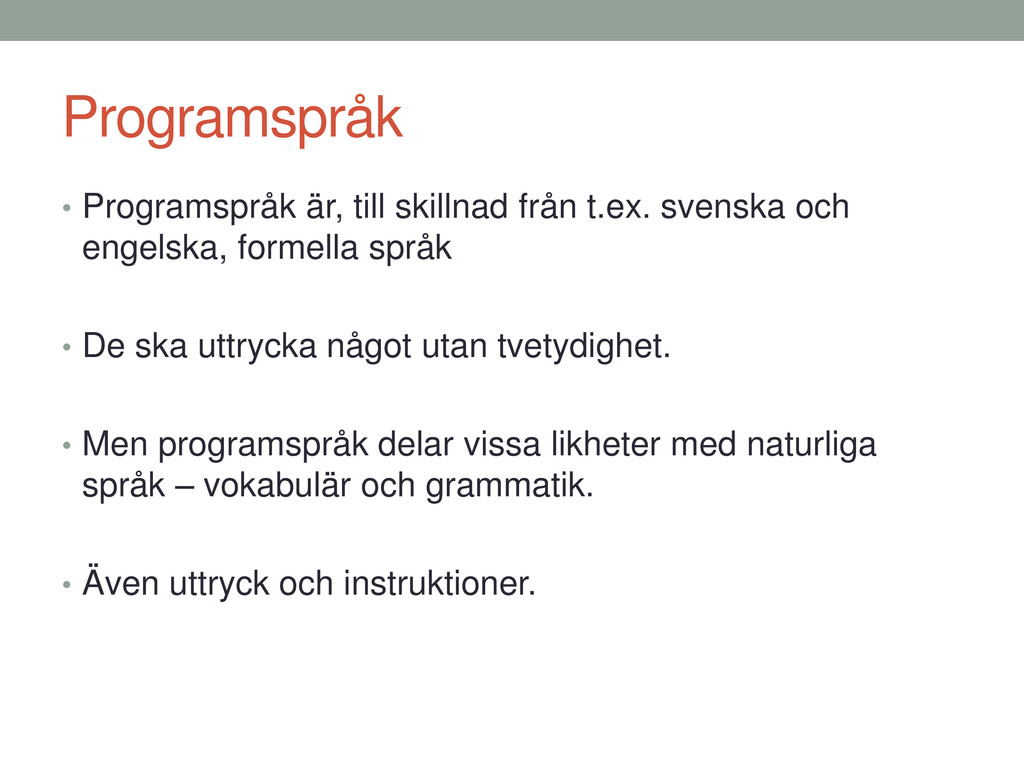 Programspråk

• Programspråk är, till skillnad från t.ex. svenska och engelska, formella språk

• De ska uttrycka något utan tvetydighet.

• Men programspråk delar vissa likheter med naturliga språk – vokabulär och grammatik.

• Även uttryck och instruktioner.